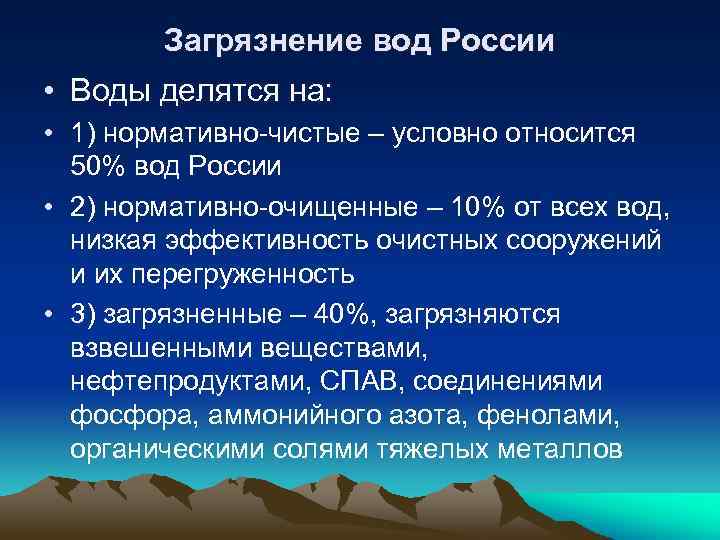 Загрязнение вод России

• Воды делятся на:

• 1) нормативно-чистые – условно относится 50% вод России

• 2) нормативно-очищенные – 10% от всех вод, низкая эффективность очистных сооружений и их перегруженность

• 3) загрязненные – 40%, загрязняются взвешенными веществами, нефтепродуктами, СПАВ, соединениями фосфора, аммонийного азота, фенолами, органическими солями тяжелых металлов